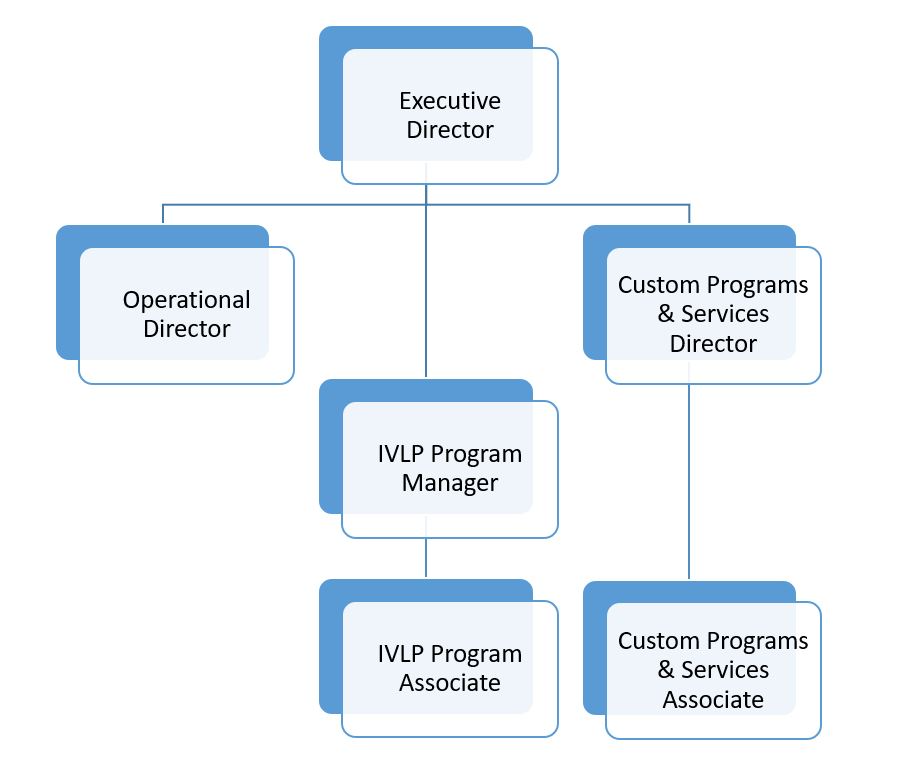 Executive Director

Operational Director

Custom Programs & Services Director

IVLP Program Manager

IVLP Program Associate

Custom Programs & Services Associate